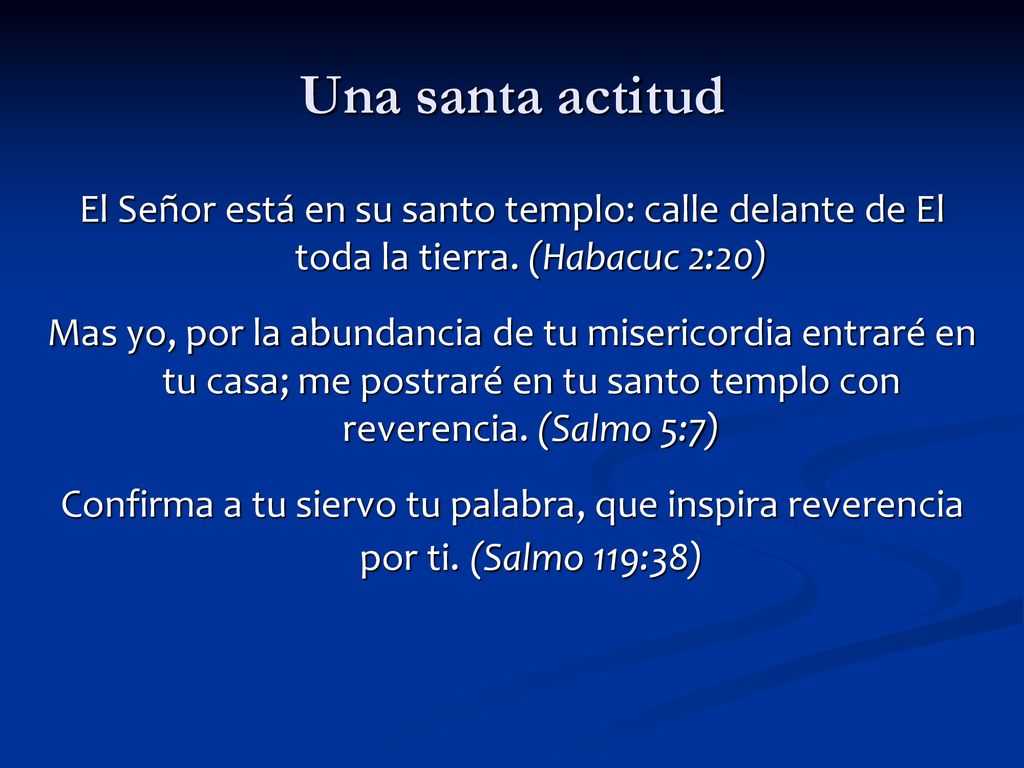 Una santa actitud

El Señor está en su santo templo: calle delante de El toda la tierra. (Habacuc 2:20)

Mas yo, por la abundancia de tu misericordia entraré en tu casa; me postraré en tu santo templo con reverencia. (Salmo 5:7)

Confirma a tu siervo tu palabra, que inspira reverencia por ti. (Salmo 119:38)